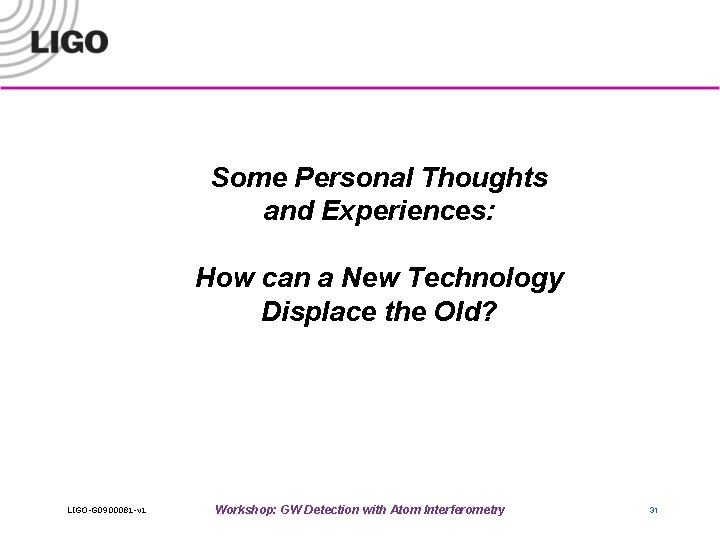 LIGO

Some Personal Thoughts and Experiences:

How can a New Technology Displace the Old?

LIGO-G0900081-v1

Workshop: GW Detection with Atom Interferometry

31